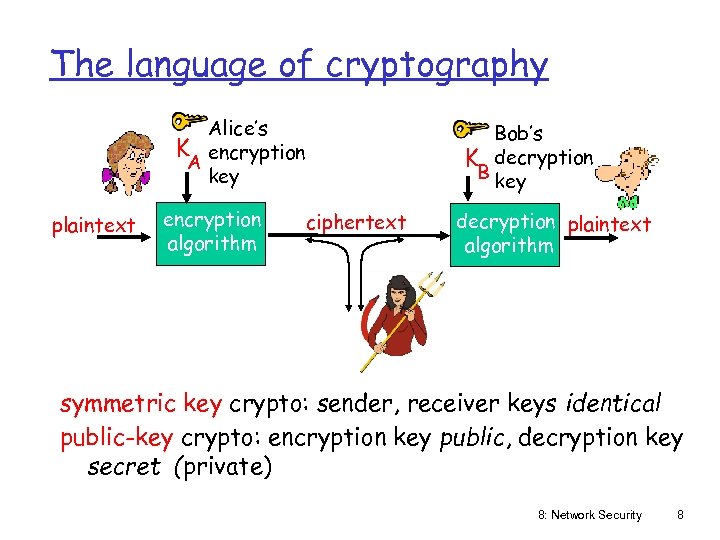 The language of cryptography

$K_A$ Alice's encryption key

$K_B$ Bob's decryption key

plaintext

encryption algorithm

ciphertext

decryption algorithm

plaintext

symmetric key crypto: sender, receiver keys identical
public-key crypto: encryption key public, decryption key secret (private)

8: Network Security 8